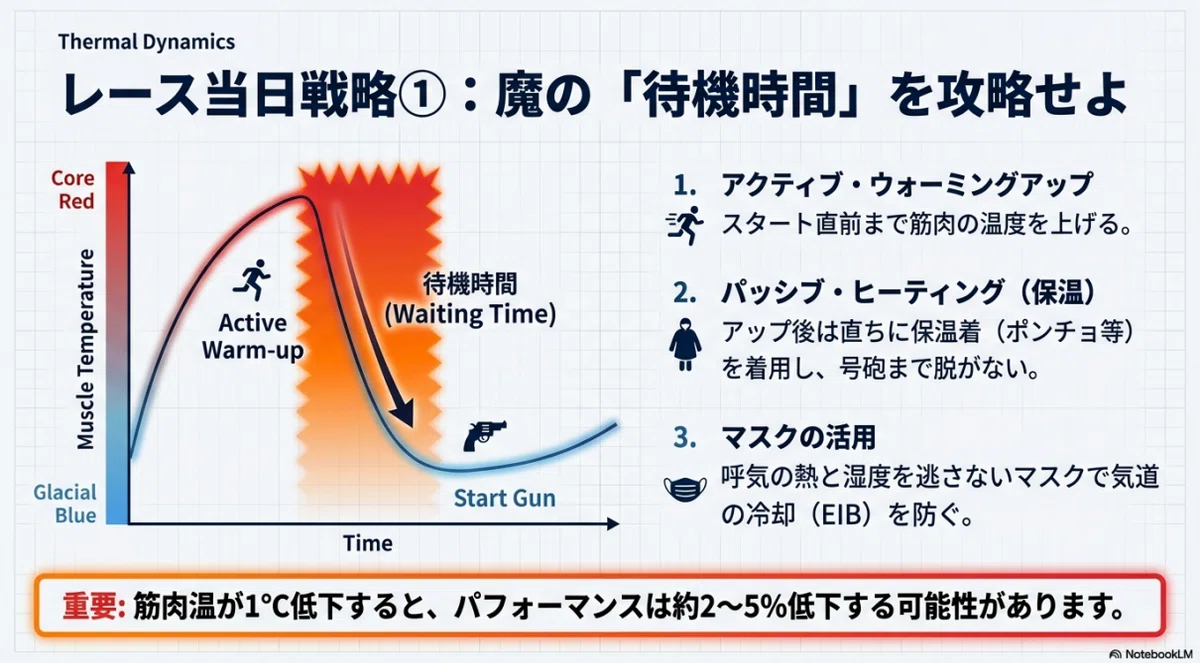 Thermal Dynamics

レース当日戦略①：魔の「待機時間」を攻略せよ

Core Red

Muscle Temperature

Glacial Blue

Active Warm-up

待機時間 (Waiting Time)

Start Gun

Time

1. アクティブ・ウォーミングアップ
スタート直前まで筋肉の温度を上げる。

2. パッシブ・ヒーティング（保温）
アップ後は直ちに保温着（ポンチョ等）を着用し、号砲まで脱がない。

3. マスクの活用
呼気の熱と湿度を逃さないマスクで気道の冷却（EIB）を防ぐ。

重要: 筋肉温が1°C低下すると、パフォーマンスは約2〜5%低下する可能性があります。

NotebookLM